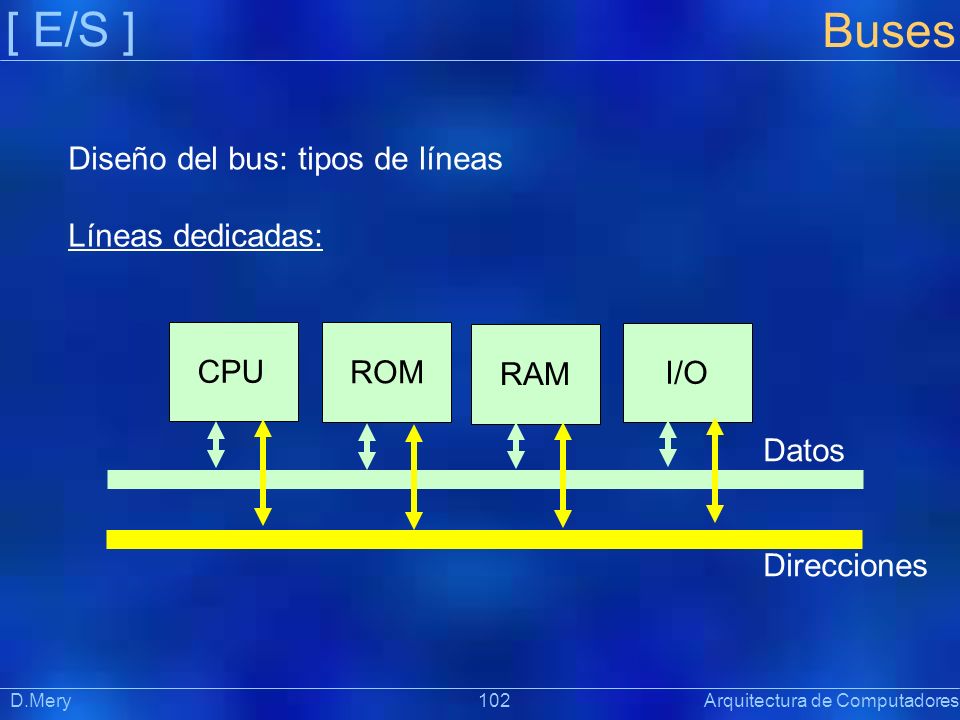 [ E/S ]

Buses

Diseño del bus: tipos de líneas

Líneas dedicadas:

CPU

ROM

RAM

I/O

Datos

Direcciones

D.Mery

102

Arquitectura de Computadores